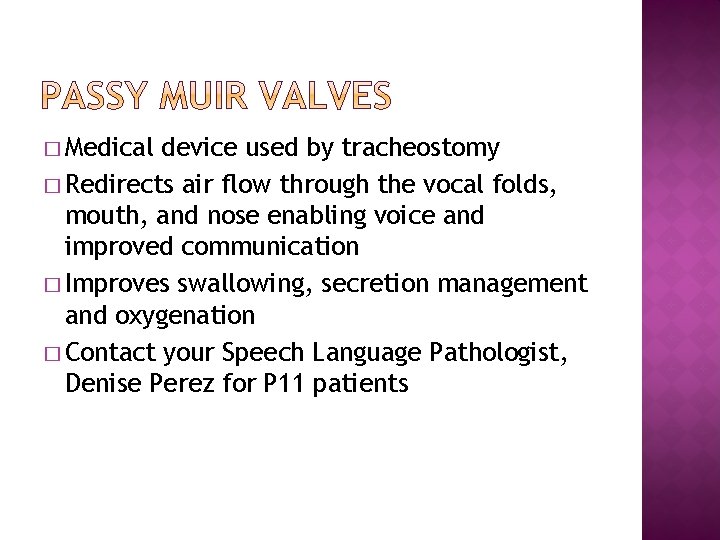 PASSY MUIR VALVES

□ Medical device used by tracheostomy
□ Redirects air flow through the vocal folds, mouth, and nose enabling voice and improved communication
□ Improves swallowing, secretion management and oxygenation
□ Contact your Speech Language Pathologist, Denise Perez for P11 patients